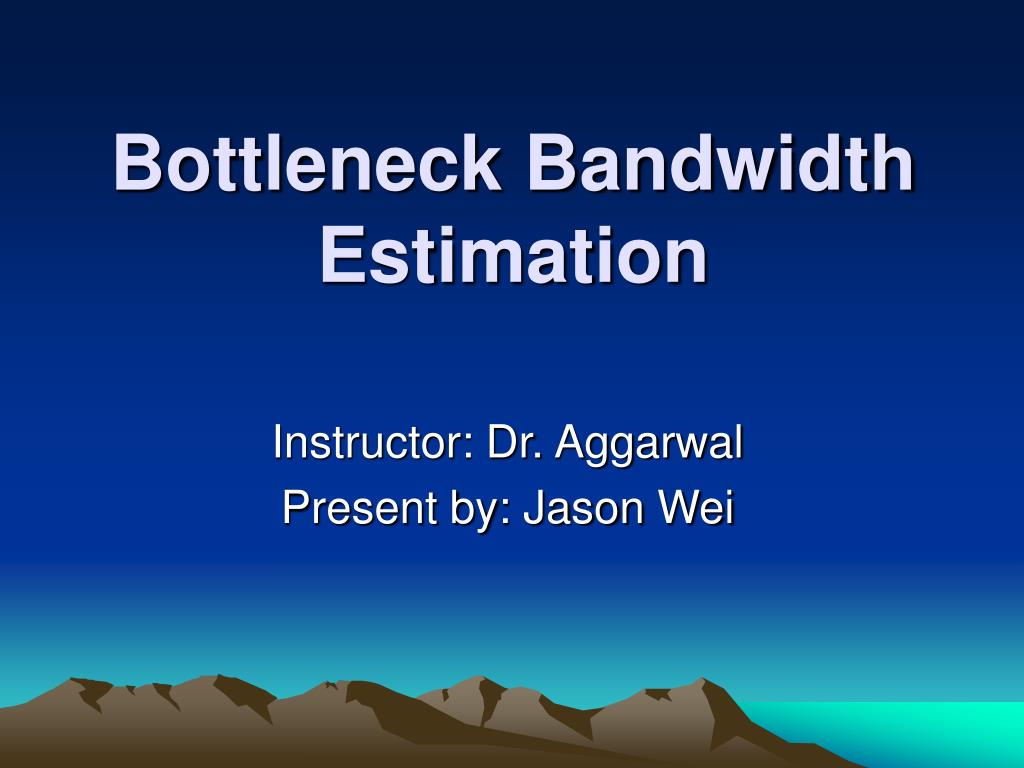 Bottleneck Bandwidth Estimation

Instructor: Dr. Aggarwal
Present by: Jason Wei